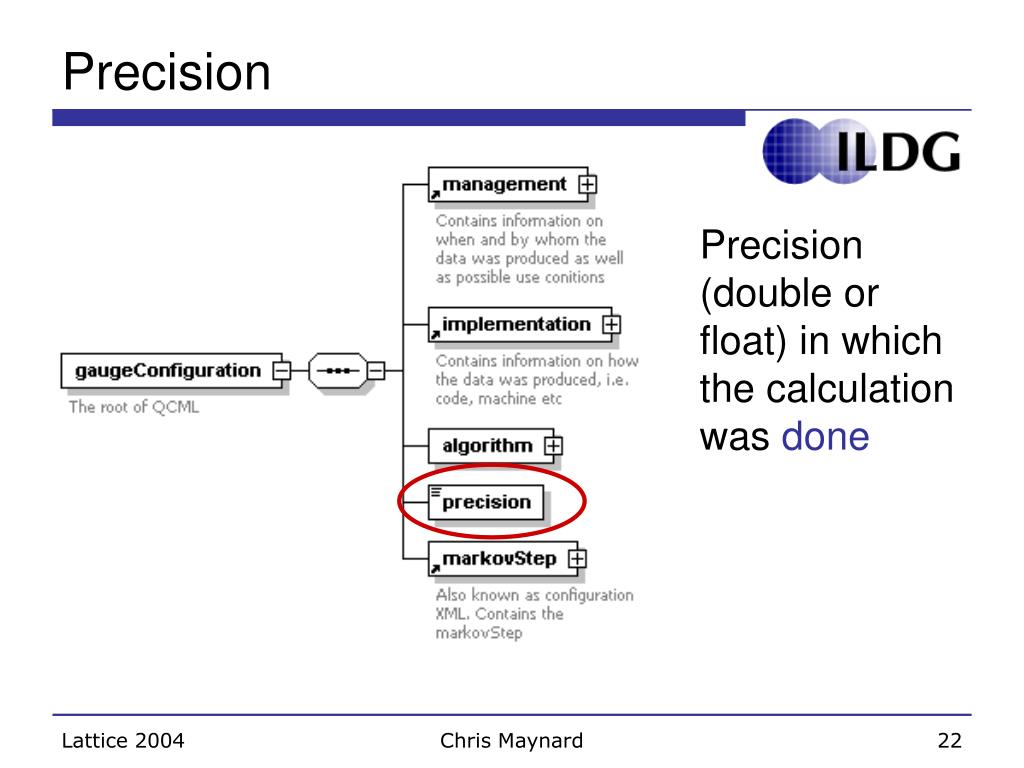 Precision

ILDG

gaugeConfiguration

The root of QCML

management

Contains information on when and by whom the data was produced as well as possible use conitions

implementation

Contains information on how the data was produced, i.e. code, machine etc

algorithm

precision

markovStep

Also known as configuration XML. Contains the markovStep

Precision (double or float) in which the calculation was done

Lattice 2004

Chris Maynard

22